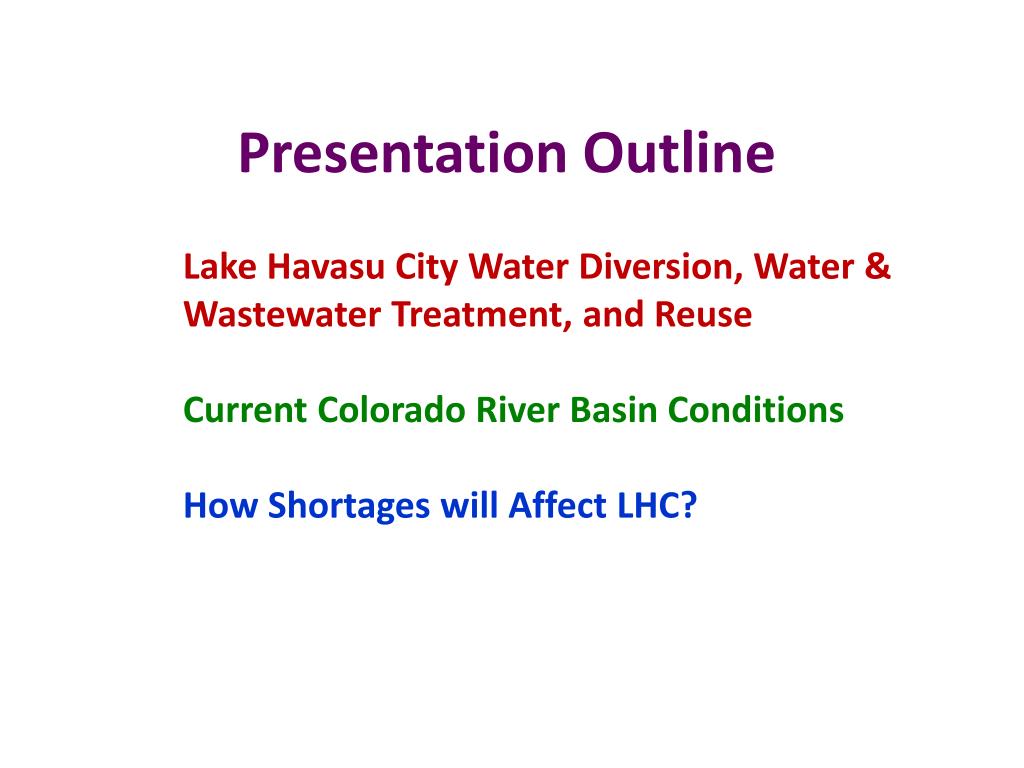 Presentation Outline

Lake Havasu City Water Diversion, Water & Wastewater Treatment, and Reuse

Current Colorado River Basin Conditions

How Shortages will Affect LHC?